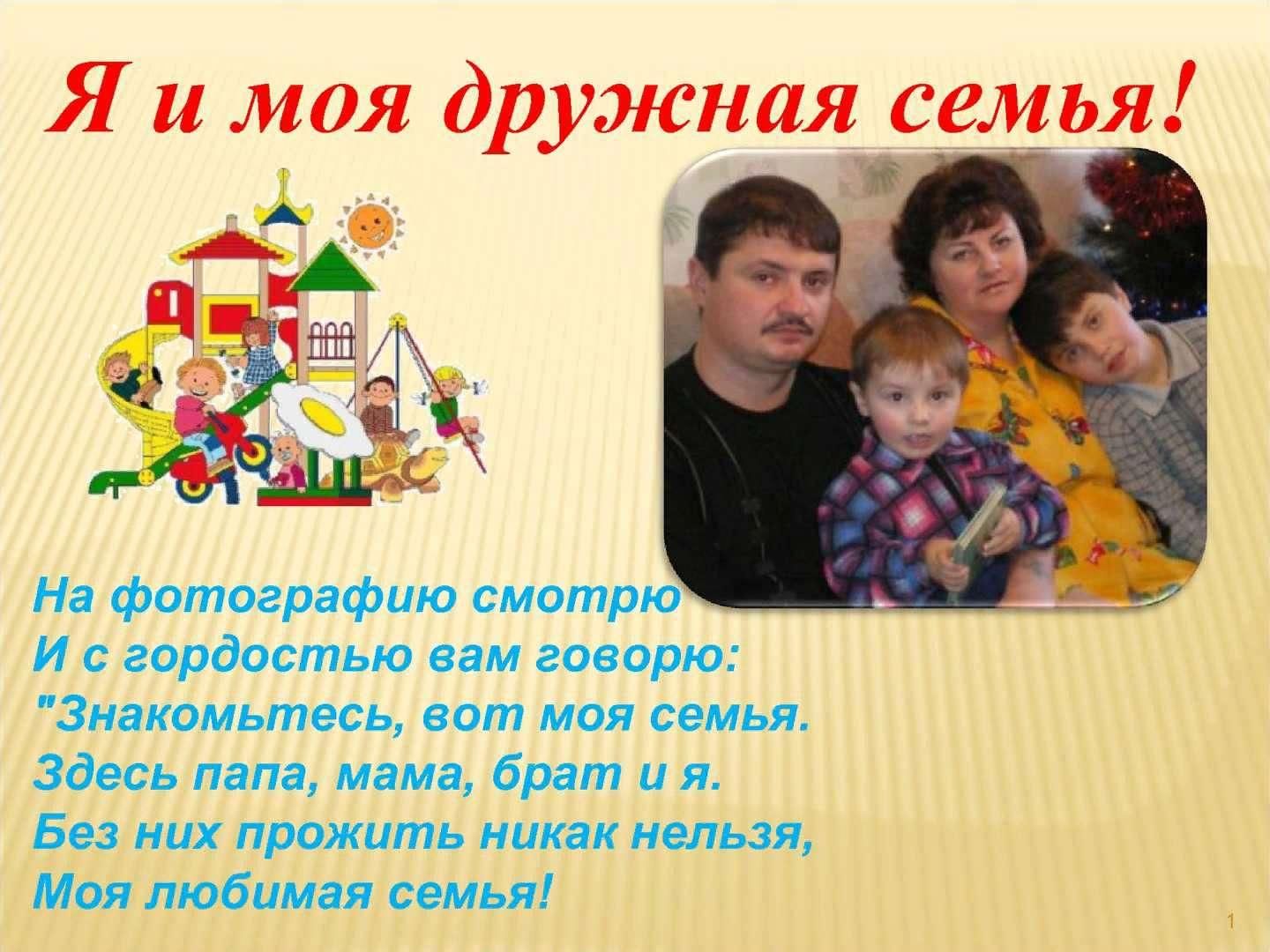 Я и моя дружная семья!

На фотографию смотрю
И с гордостью вам говорю:
"Знакомьтесь, вот моя семья.
Здесь папа, мама, брат и я.
Без них прожить никак нельзя,
Моя любимая семья!

1